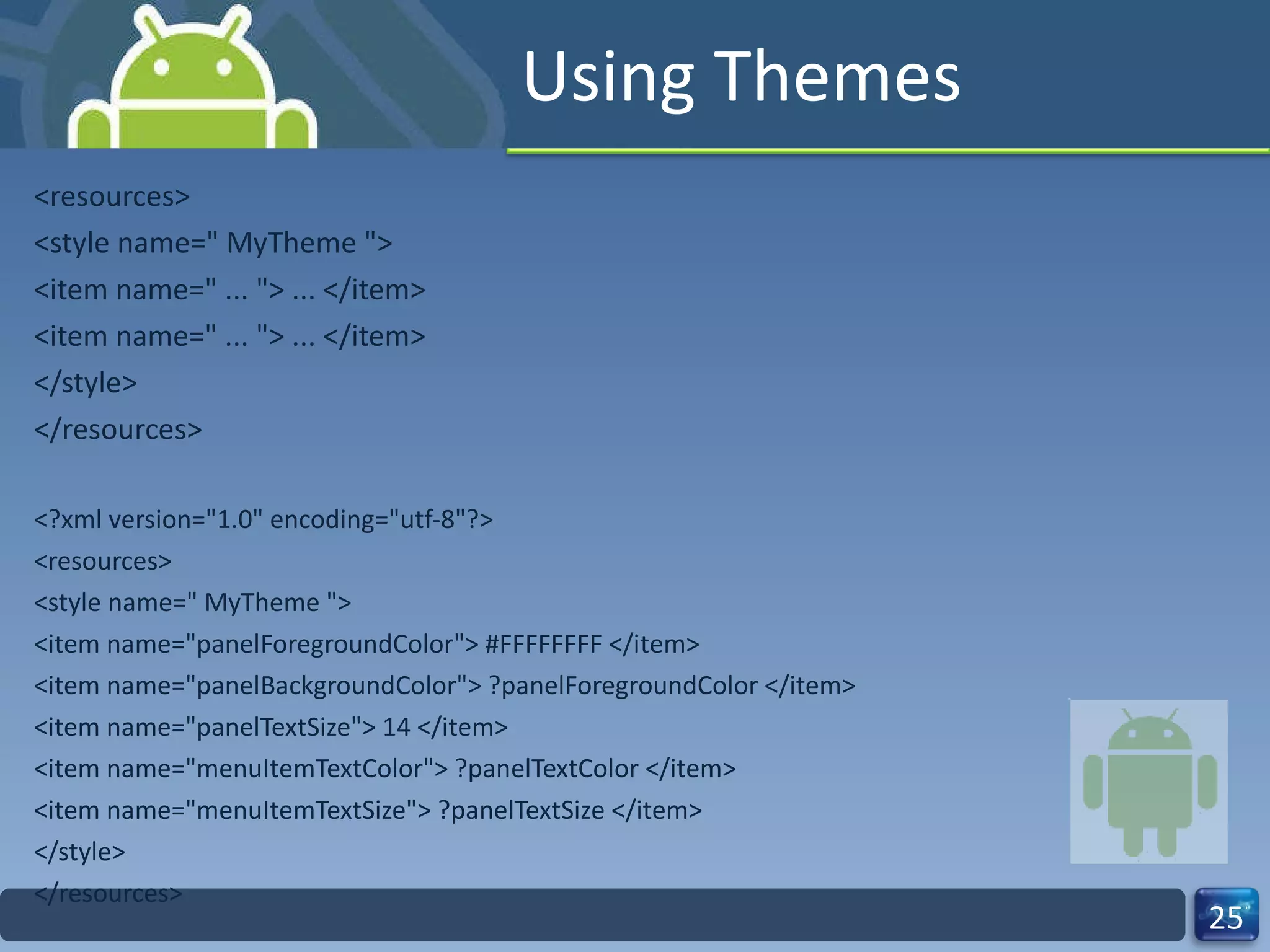 Using Themes

<resources>
<style name=" MyTheme ">
<item name=" ... "> ... </item>
<item name=" ... "> ... </item>
</style>
</resources>

<?xml version="1.0" encoding="utf-8"?>
<resources>
<style name=" MyTheme ">
<item name="panelForegroundColor"> #FFFFFFFF </item>
<item name="panelBackgroundColor"> ?panelForegroundColor </item>
<item name="panelTextSize"> 14 </item>
<item name="menuItemTextColor"> ?panelTextColor </item>
<item name="menuItemTextSize"> ?panelTextSize </item>
</style>
</resources>

25